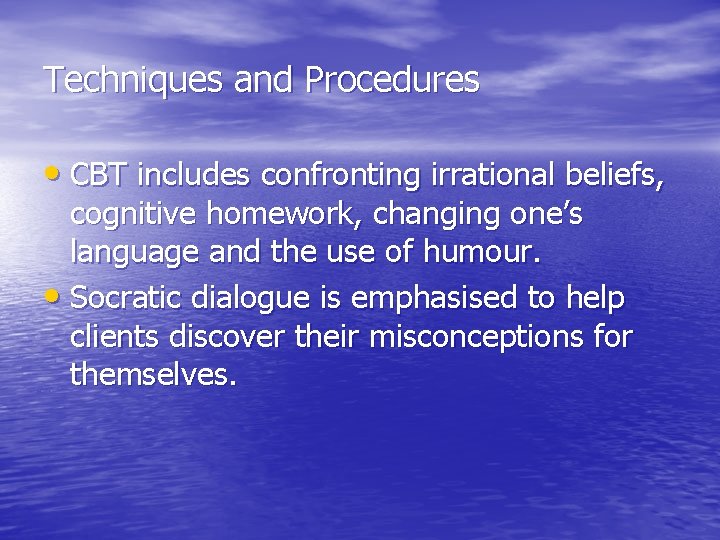 Techniques and Procedures

• CBT includes confronting irrational beliefs, cognitive homework, changing one's language and the use of humour.
• Socratic dialogue is emphasised to help clients discover their misconceptions for themselves.